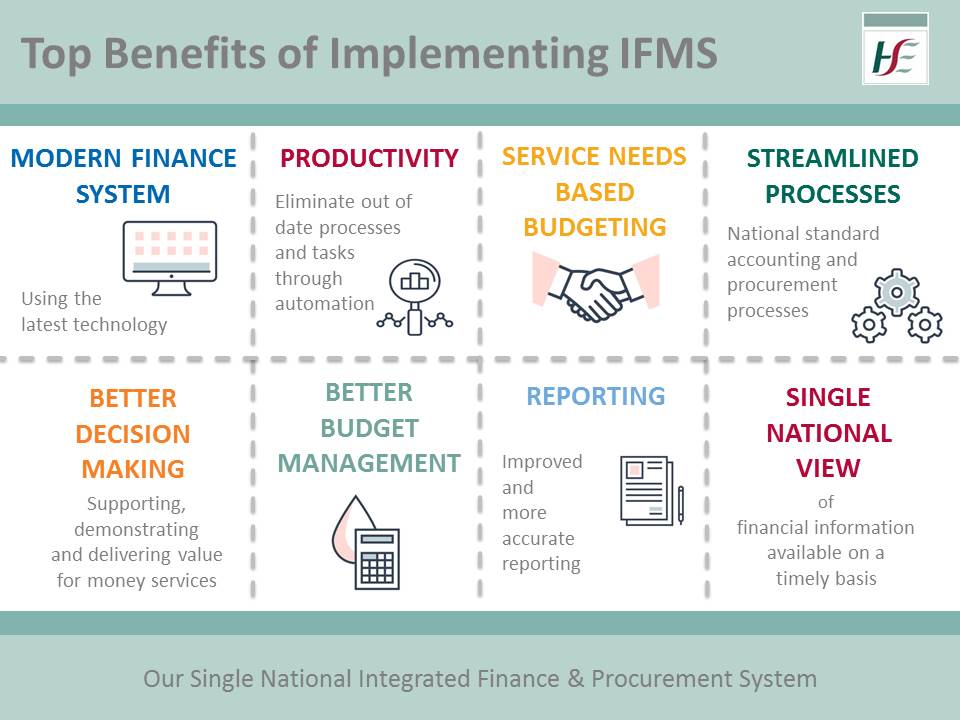 Top Benefits of Implementing IFMS

HSE

MODERN FINANCE SYSTEM

Using the latest technology

PRODUCTIVITY

Eliminate out of date processes and tasks through automation

SERVICE NEEDS BASED BUDGETING

STREAMLINED PROCESSES

National standard accounting and procurement processes

BETTER DECISION MAKING

Supporting, demonstrating and delivering value for money services

BETTER BUDGET MANAGEMENT

REPORTING

Improved and more accurate reporting

SINGLE NATIONAL VIEW

of financial information available on a timely basis

Our Single National Integrated Finance & Procurement System